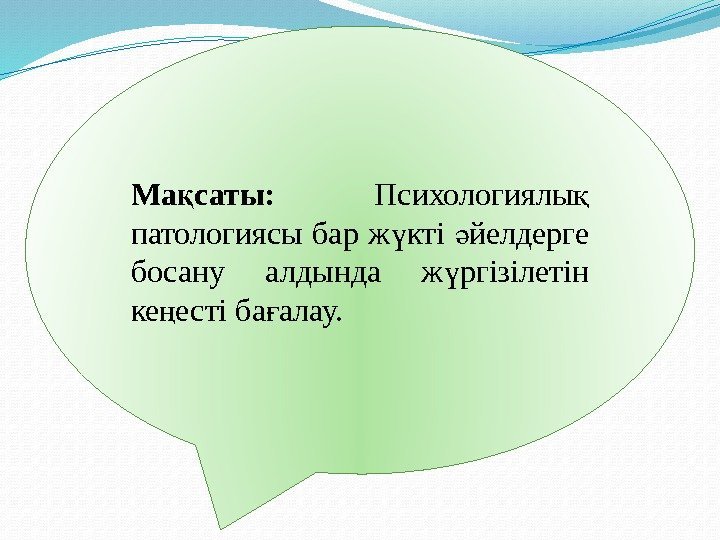 **Мақсаты:** Психологиялық патологиясы бар жүкті әйелдерге босану алдында жүргізілетін кеңесті бағалау.